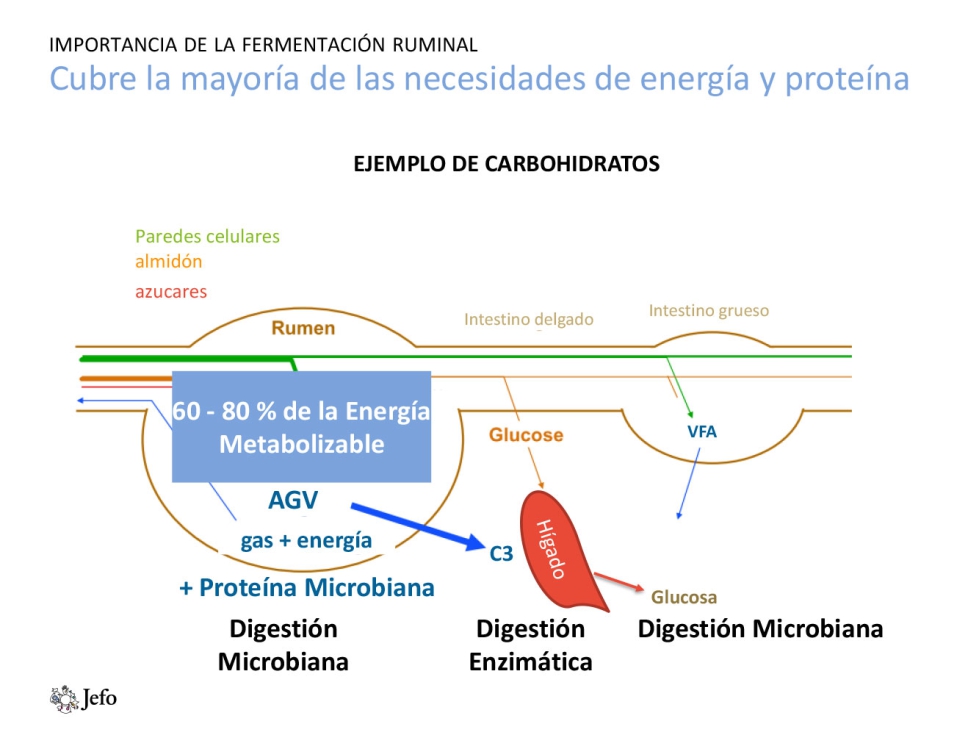 IMPORTANCIA DE LA FERMENTACIÓN RUMINAL
Cubre la mayoría de las necesidades de energía y proteína

EJEMPLO DE CARBOHIDRATOS

Paredes celulares
almidón
azucares

Rumen

Intestino delgado

Intestino grueso

60 - 80 % de la Energía Metabolizable

Glucose

VFA

AGV

gas + energía

C3

Hígado

+ Proteína Microbiana

Glucosa

Digestión Microbiana

Digestión Enzimática

Digestión Microbiana

Jefo